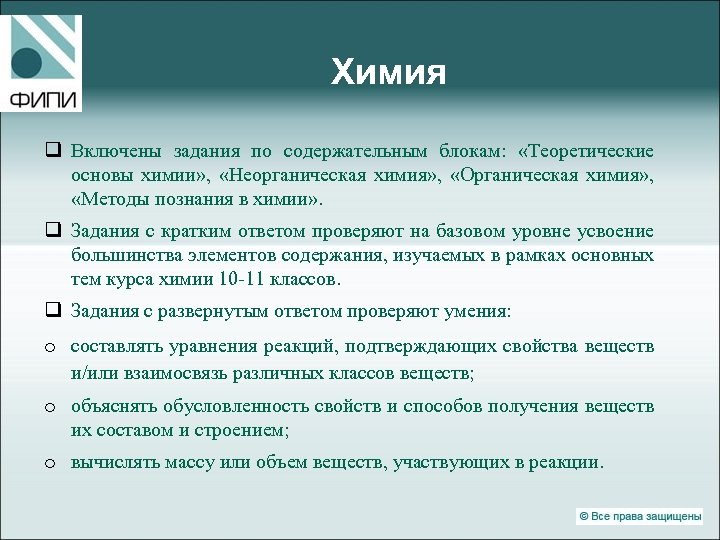 ФИПИ

Химия

❑ Включены задания по содержательным блокам: «Теоретические основы химии», «Неорганическая химия», «Органическая химия», «Методы познания в химии».

❑ Задания с кратким ответом проверяют на базовом уровне усвоение большинства элементов содержания, изучаемых в рамках основных тем курса химии 10-11 классов.

❑ Задания с развернутым ответом проверяют умения:

o составлять уравнения реакций, подтверждающих свойства веществ и/или взаимосвязь различных классов веществ;

o объяснять обусловленность свойств и способов получения веществ их составом и строением;

o вычислять массу или объем веществ, участвующих в реакции.

© Все права защищены